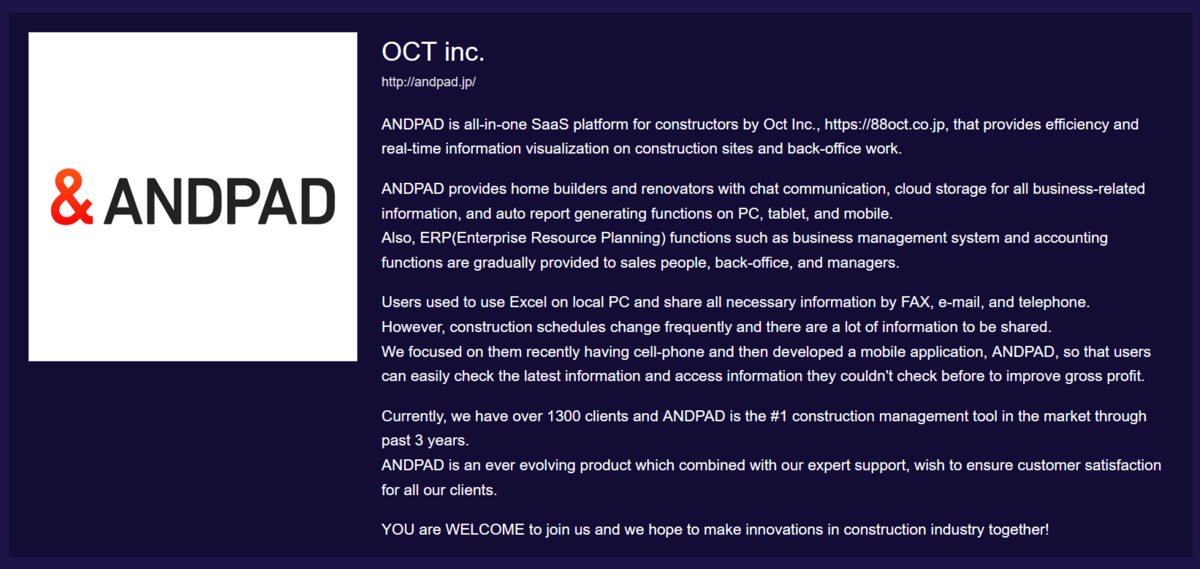 & ANDPAD

OCT inc.

http://andpad.jp/

ANDPAD is all-in-one SaaS platform for constructors by Oct Inc., https://88oct.co.jp, that provides efficiency and real-time information visualization on construction sites and back-office work.

ANDPAD provides home builders and renovators with chat communication, cloud storage for all business-related information, and auto report generating functions on PC, tablet, and mobile.
Also, ERP(Enterprise Resource Planning) functions such as business management system and accounting functions are gradually provided to sales people, back-office, and managers.

Users used to use Excel on local PC and share all necessary information by FAX, e-mail, and telephone.
However, construction schedules change frequently and there are a lot of information to be shared.
We focused on them recently having cell-phone and then developed a mobile application, ANDPAD, so that users can easily check the latest information and access information they couldn't check before to improve gross profit.

Currently, we have over 1300 clients and ANDPAD is the #1 construction management tool in the market through past 3 years.
ANDPAD is an ever evolving product which combined with our expert support, wish to ensure customer satisfaction for all our clients.

YOU are WELCOME to join us and we hope to make innovations in construction industry together!